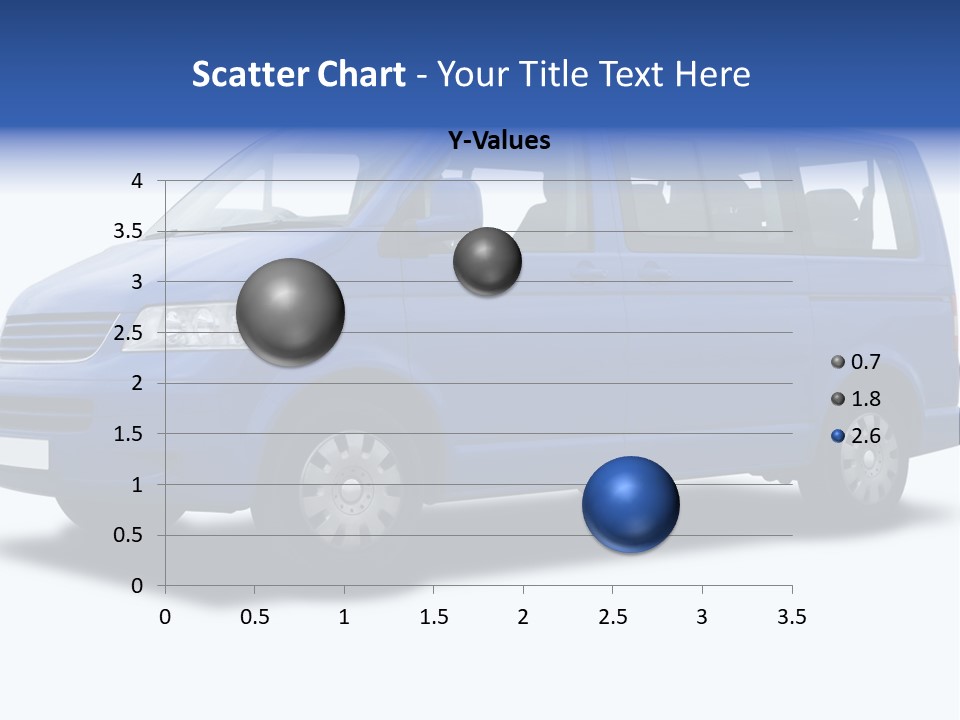 Scatter Chart - Your Title Text Here

Y-Values

4
3.5
3
2.5
2
1.5
1
0.5
0

0 0.5 1 1.5 2 2.5 3 3.5

0.7
1.8
2.6